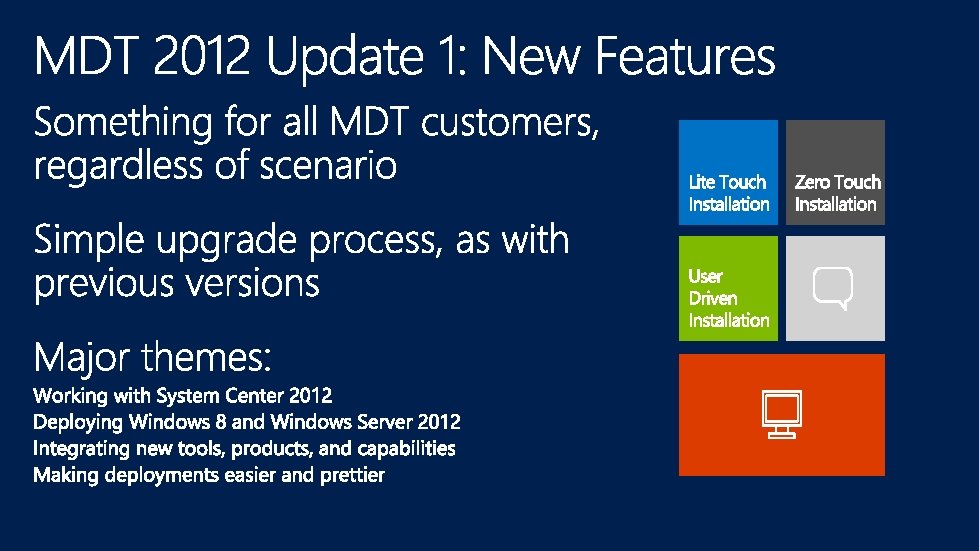 MDT 2012 Update 1: New Features

Something for all MDT customers, regardless of scenario

Simple upgrade process, as with previous versions

Major themes:
Working with System Center 2012
Deploying Windows 8 and Windows Server 2012
Integrating new tools, products, and capabilities
Making deployments easier and prettier

Lite Touch Installation

Zero Touch Installation

User Driven Installation